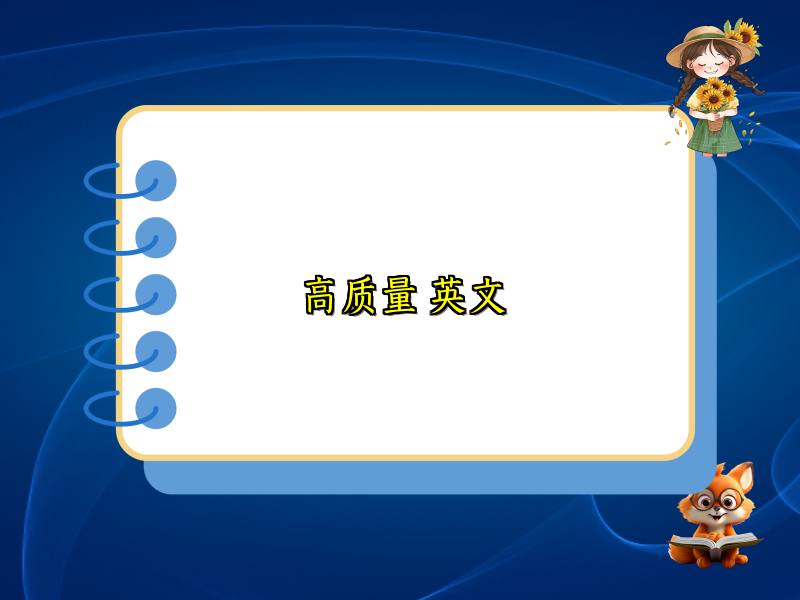 高质量 英文